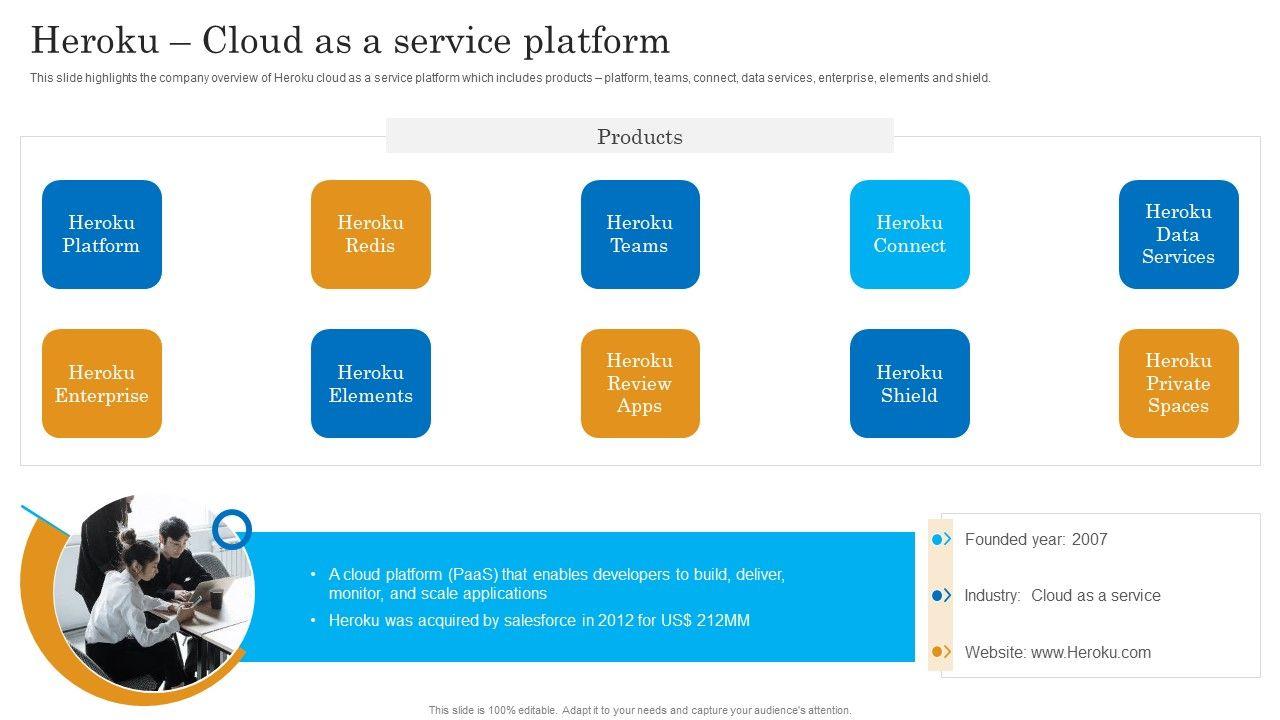 Heroku – Cloud as a service platform

This slide highlights the company overview of Heroku cloud as a service platform which includes products – platform, teams, connect, data services, enterprise, elements and shield.

Products

Heroku Platform

Heroku Redis

Heroku Teams

Heroku Connect

Heroku Data Services

Heroku Enterprise

Heroku Elements

Heroku Review Apps

Heroku Shield

Heroku Private Spaces

• A cloud platform (PaaS) that enables developers to build, deliver, monitor, and scale applications
• Heroku was acquired by salesforce in 2012 for US$ 212MM

Founded year: 2007

Industry: Cloud as a service

Website: www.Heroku.com

This slide is 100% editable. Adapt it to your needs and capture your audience's attention.